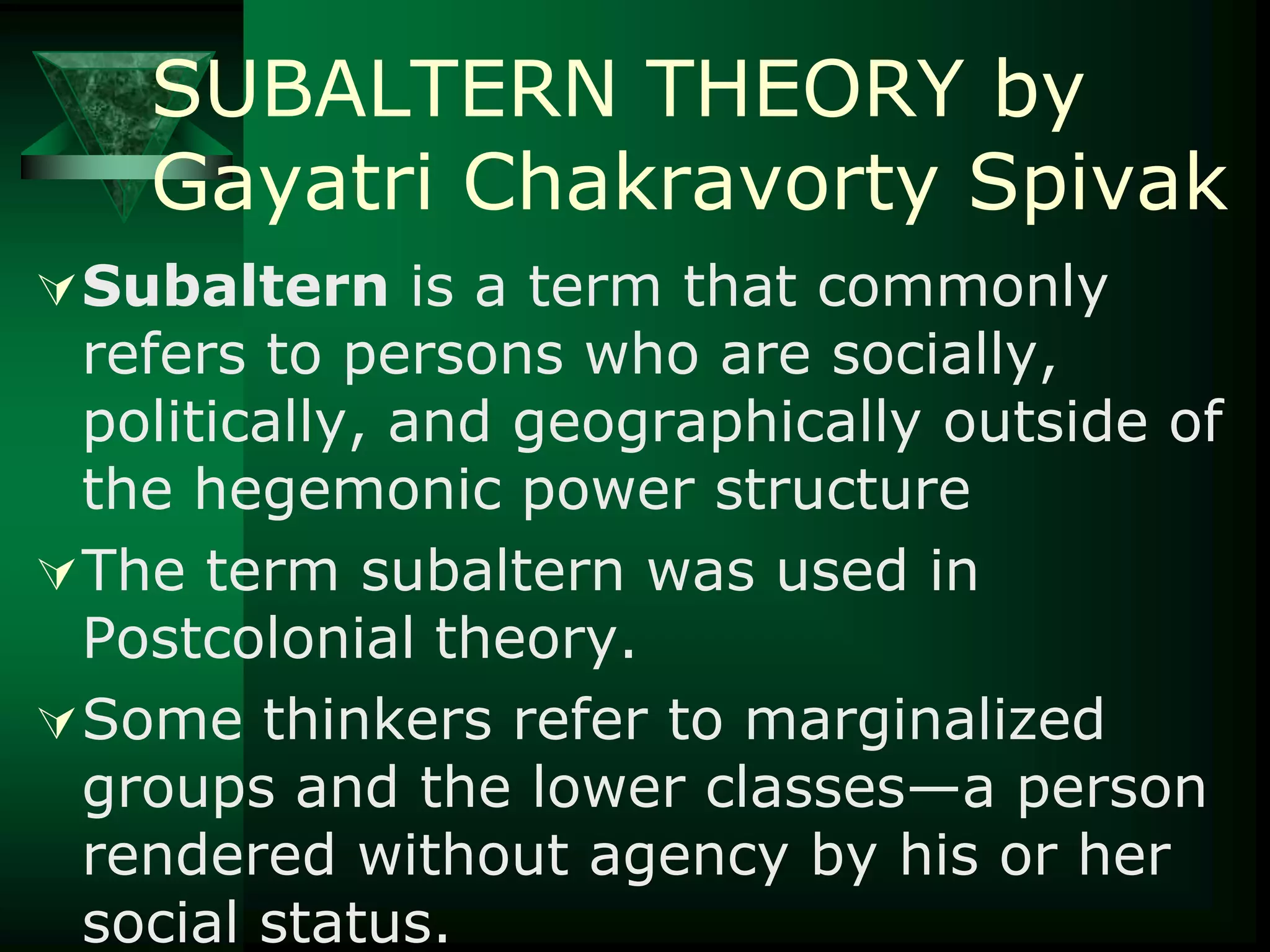 SUBALTERN THEORY by Gayatri Chakravorty Spivak

Subaltern is a term that commonly refers to persons who are socially, politically, and geographically outside of the hegemonic power structure

The term subaltern was used in Postcolonial theory.

Some thinkers refer to marginalized groups and the lower classes—a person rendered without agency by his or her social status.